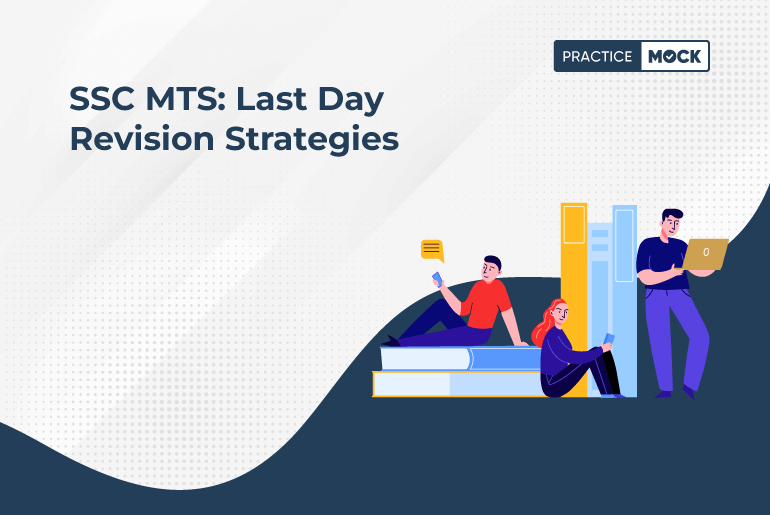 PRACTICE MOCK

SSC MTS: Last Day Revision Strategies